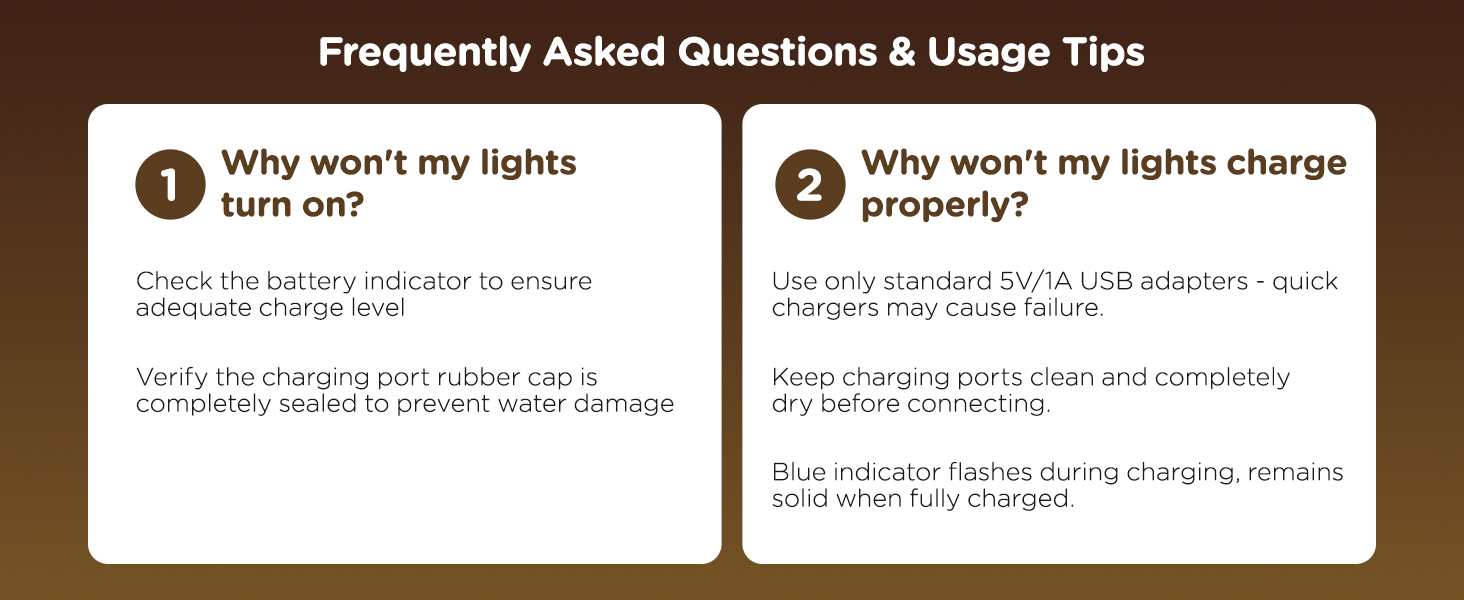 Frequently Asked Questions & Usage Tips

1 Why won't my lights turn on?

Check the battery indicator to ensure adequate charge level

Verify the charging port rubber cap is completely sealed to prevent water damage

2 Why won't my lights charge properly?

Use only standard 5V/1A USB adapters - quick chargers may cause failure.

Keep charging ports clean and completely dry before connecting.

Blue indicator flashes during charging, remains solid when fully charged.